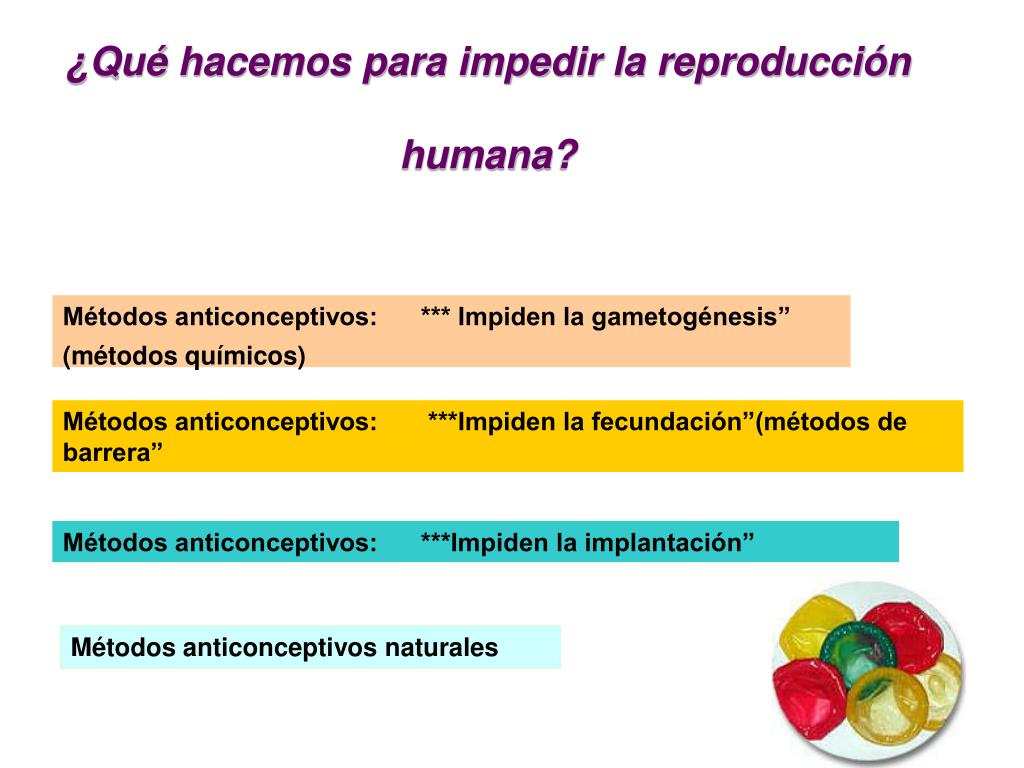 ¿Qué hacemos para impedir la reproducción humana?

Métodos anticonceptivos: *** Impiden la gametogénesis” (métodos químicos)

Métodos anticonceptivos: ***Impiden la fecundación”(métodos de barrera”

Métodos anticonceptivos: ***Impiden la implantación”

Métodos anticonceptivos naturales